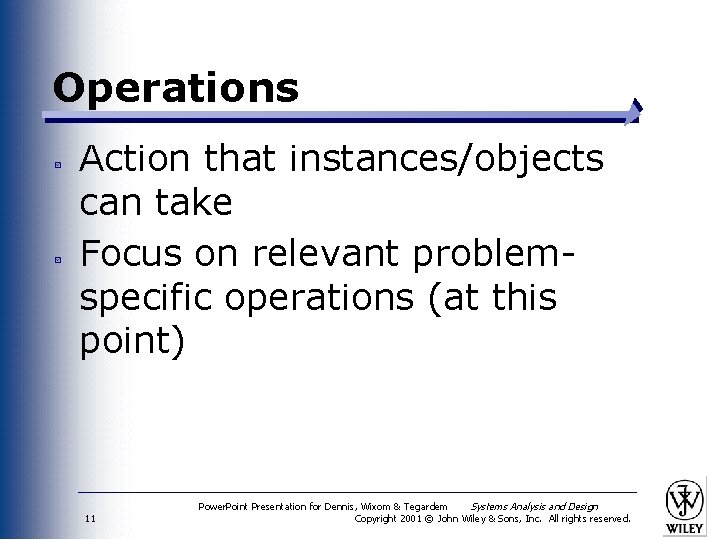 Operations

Action that instances/objects can take

Focus on relevant problem-specific operations (at this point)

11

PowerPoint Presentation for Dennis, Wixom & Tegardem Systems Analysis and Design
Copyright 2001 © John Wiley & Sons, Inc. All rights reserved.

WILEY